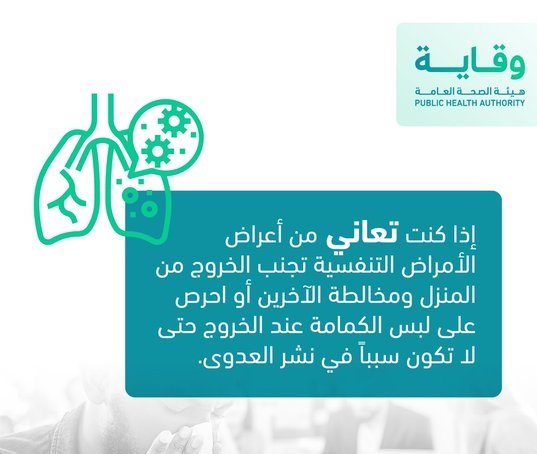 وقاية
هيئة الصحة العامة
PUBLIC HEALTH AUTHORITY

إذا كنت تعاني من أعراض الأمراض التنفسية تجنب الخروج من المنزل ومخالطة الآخرين أو احرص على لبس الكمامة عند الخروج حتى لا تكون سبباً في نشر العدوى.